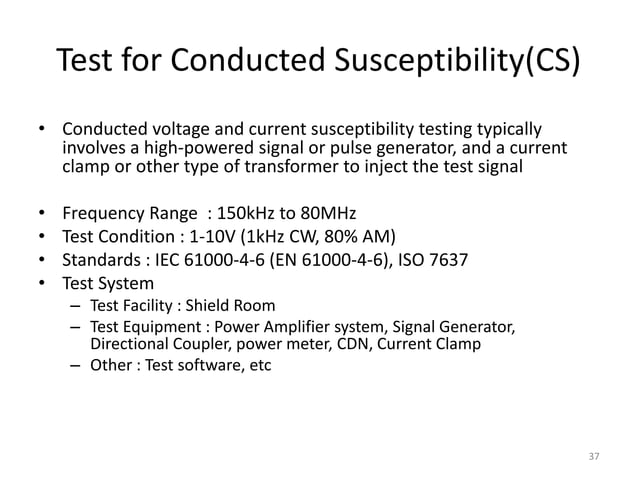 Test for Conducted Susceptibility(CS)

• Conducted voltage and current susceptibility testing typically involves a high-powered signal or pulse generator, and a current clamp or other type of transformer to inject the test signal

• Frequency Range : 150kHz to 80MHz
• Test Condition : 1-10V (1kHz CW, 80% AM)
• Standards : IEC 61000-4-6 (EN 61000-4-6), ISO 7637
• Test System
– Test Facility : Shield Room
– Test Equipment : Power Amplifier system, Signal Generator, Directional Coupler, power meter, CDN, Current Clamp
– Other : Test software, etc

37